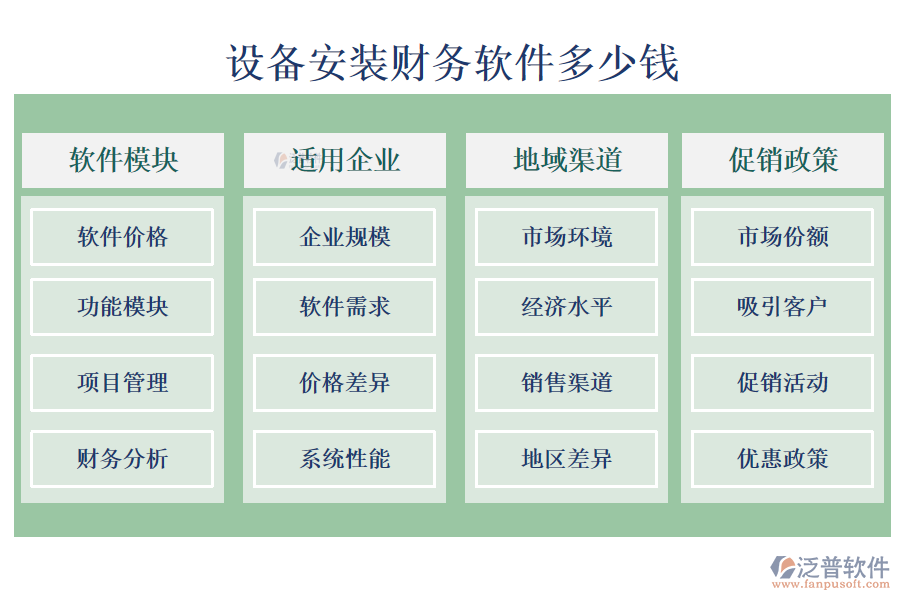 设备安装财务软件多少钱

软件模块

软件价格

功能模块

项目管理

财务分析

适用企业

企业规模

软件需求

价格差异

系统性能

地域渠道

市场环境

经济水平

销售渠道

地区差异

促销政策

市场份额

吸引客户

促销活动

优惠政策

泛普软件
www.fanpusoft.com